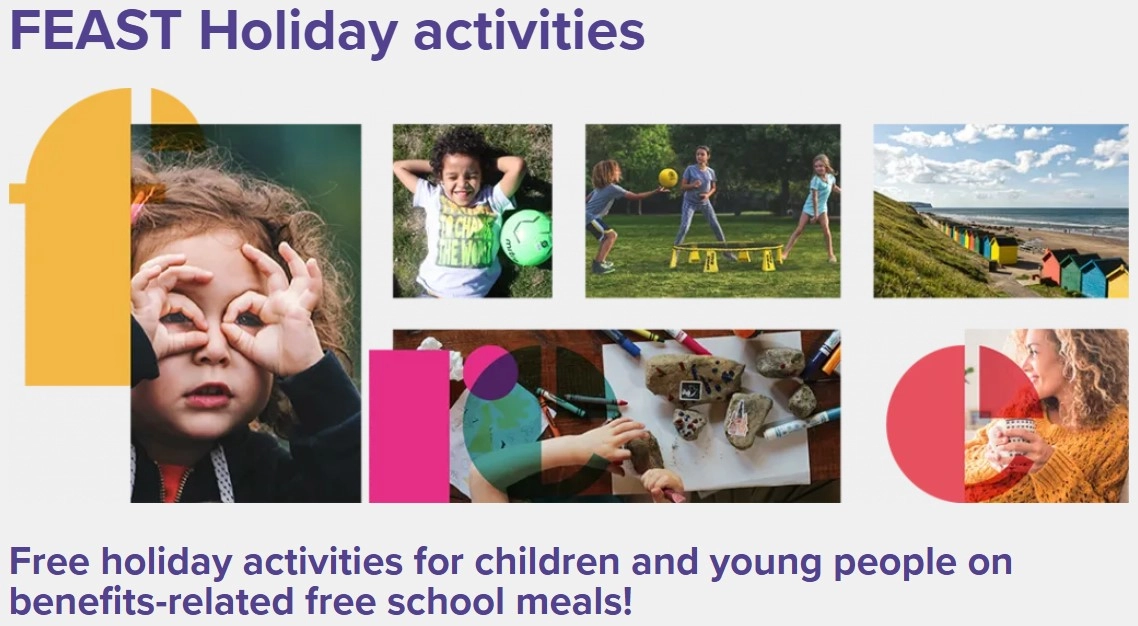 FEAST Holiday activities

Free holiday activities for children and young people on benefits-related free school meals!